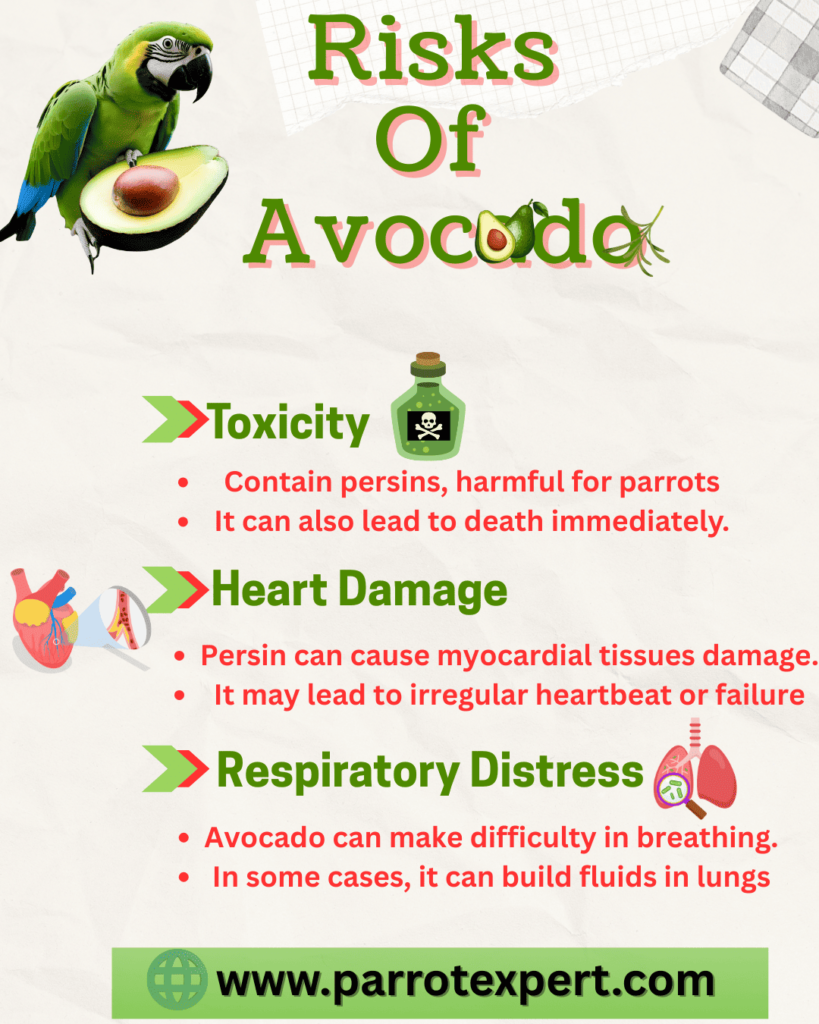 Risks Of Avocado

Toxicity

- Contain persins, harmful for parrots
- It can also lead to death immediately.

Heart Damage

- Persin can cause myocardial tissues damage.
- It may lead to irregular heartbeat or failure

Respiratory Distress

- Avocado can make difficulty in breathing.
- In some cases, it can build fluids in lungs

www.parrotexpert.com